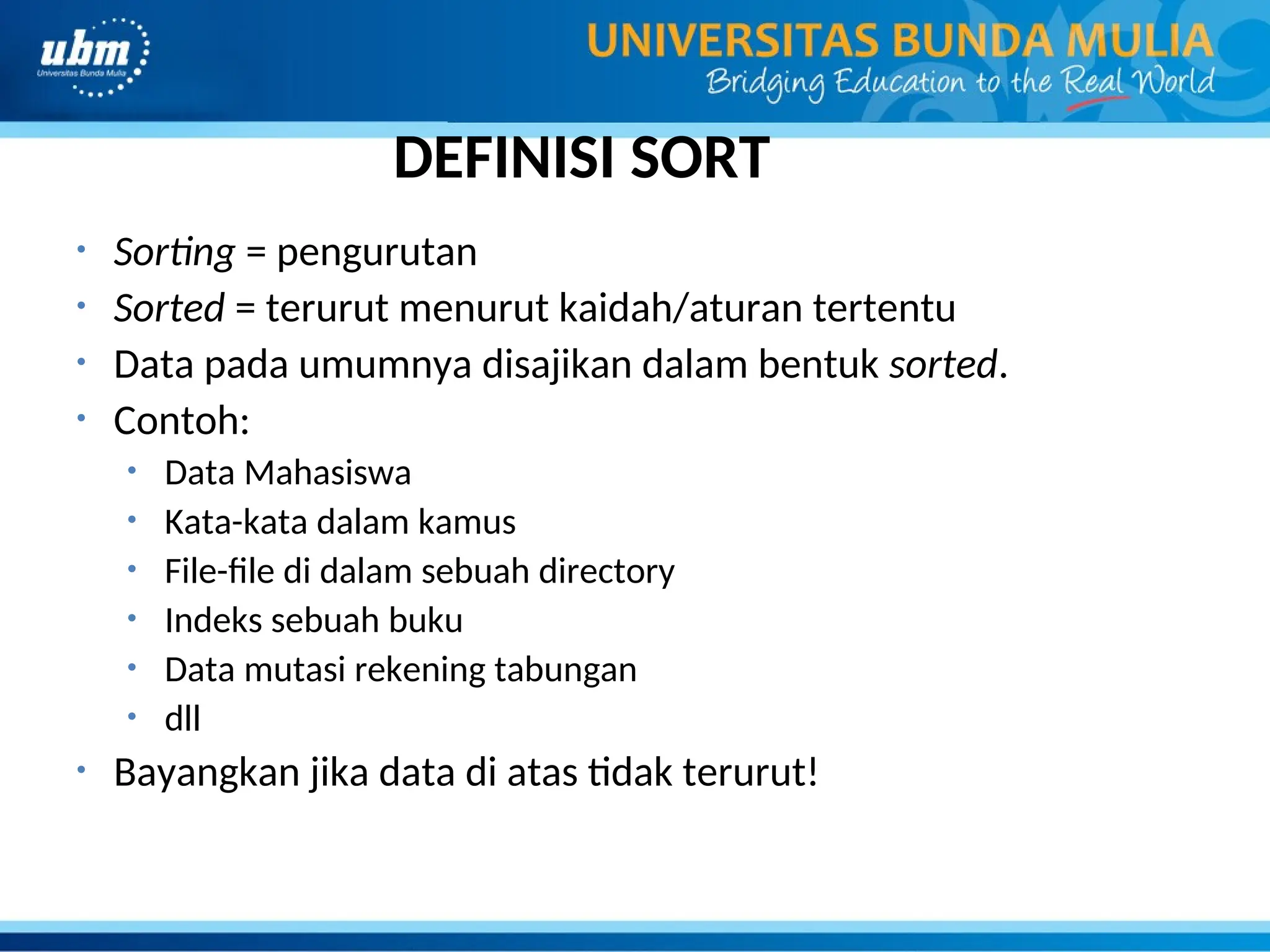 ubm
Universitas Bunda Mulia

UNIVERSITAS BUNDA MULIA
Bridging Education to the Real World

DEFINISI SORT

• Sorting = pengurutan
• Sorted = terurut menurut kaidah/aturan tertentu
• Data pada umumnya disajikan dalam bentuk sorted.
• Contoh:
  • Data Mahasiswa
  • Kata-kata dalam kamus
  • File-file di dalam sebuah directory
  • Indeks sebuah buku
  • Data mutasi rekening tabungan
  • dll
• Bayangkan jika data di atas tidak terurut!